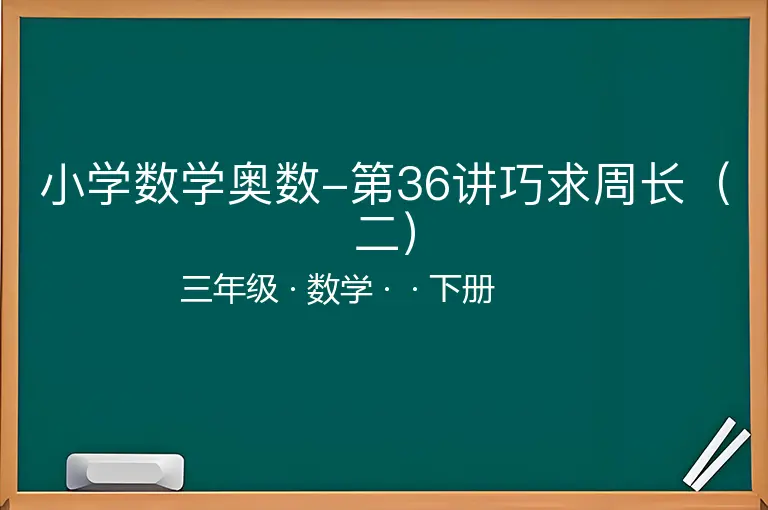 小学数学奥数–第36讲巧求周长（二）

三年级 · 数学 · · 下册